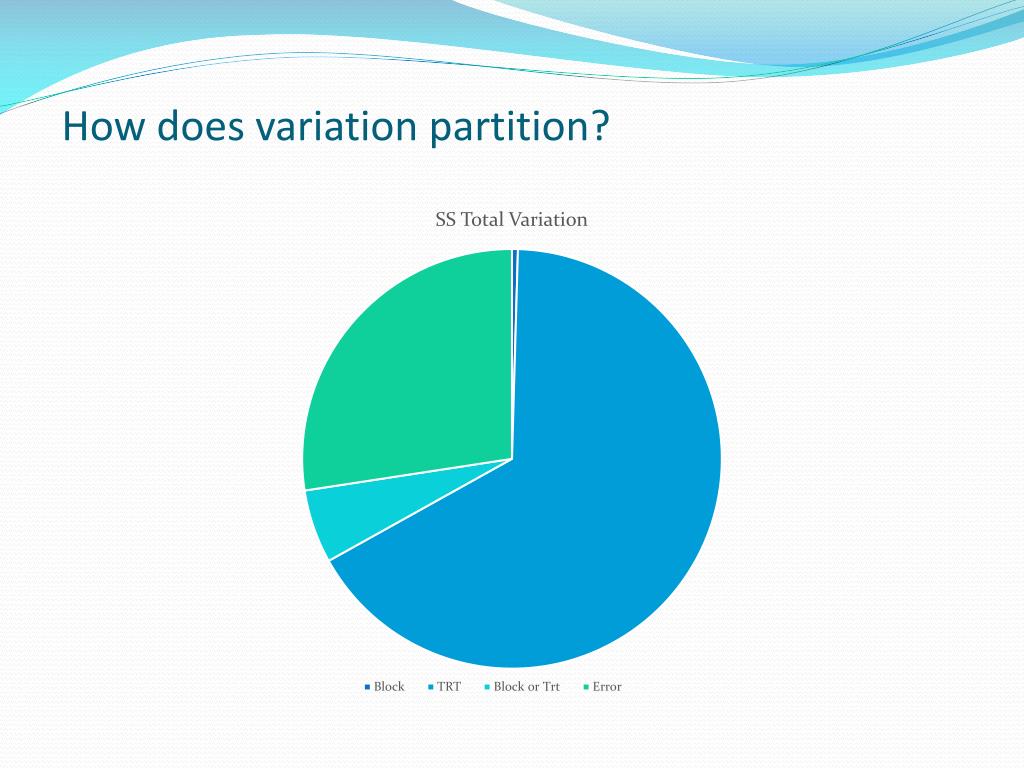 How does variation partition?

SS Total Variation

Block TRT Block or Trt Error